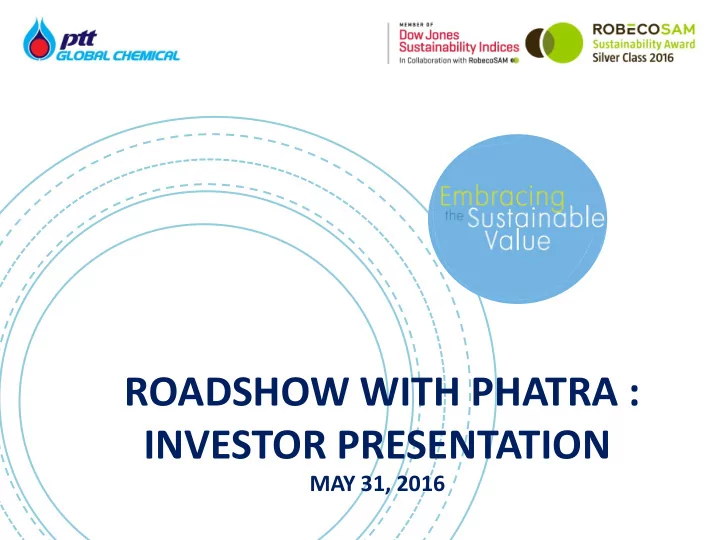 ptt
GLOBAL CHEMICAL

MEMBER OF
Dow Jones
Sustainability Indices
In Collaboration with RobecoSAM

ROBECOSAM
Sustainability Award
Silver Class 2016

Embracing the Sustainable Value

ROADSHOW WITH PHATRA :
INVESTOR PRESENTATION
MAY 31, 2016